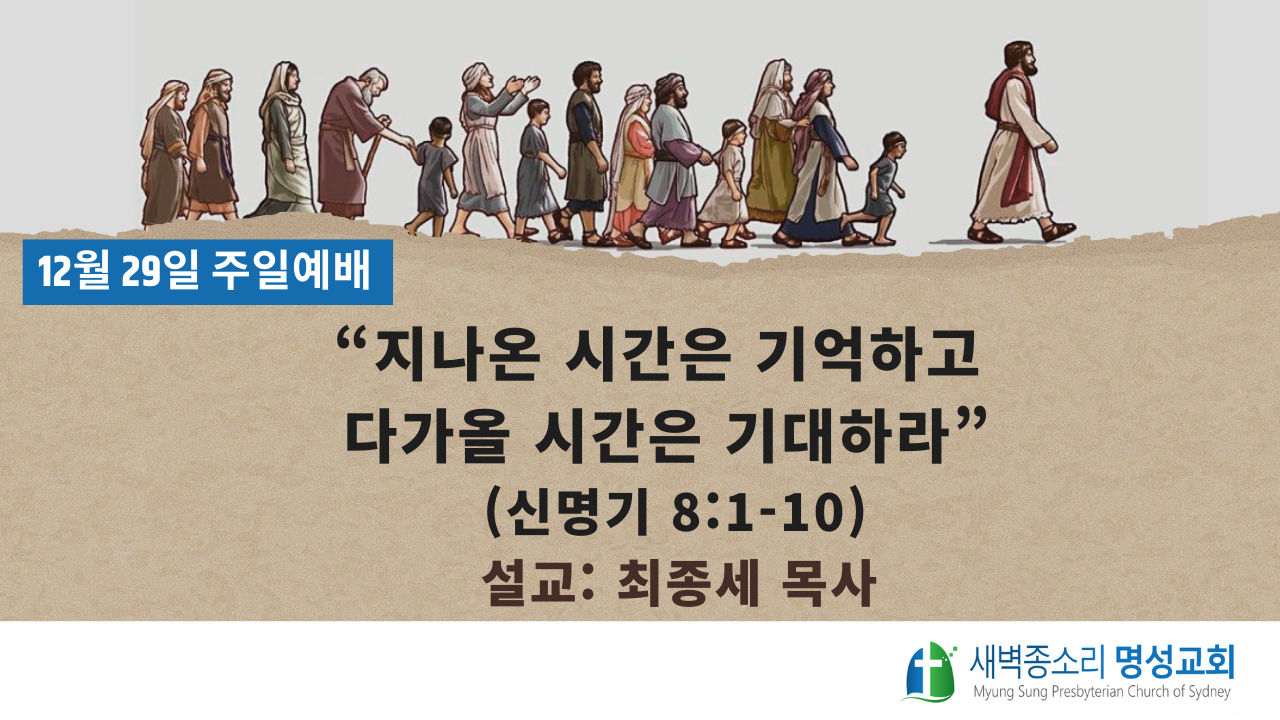 12월 29일 주일예배

“지나온 시간은 기억하고 다가올 시간은 기대하라”

(신명기 8:1-10)

설교: 최종세 목사

새벽종소리 명성교회
Myung Sung Presbyterian Church of Sydney